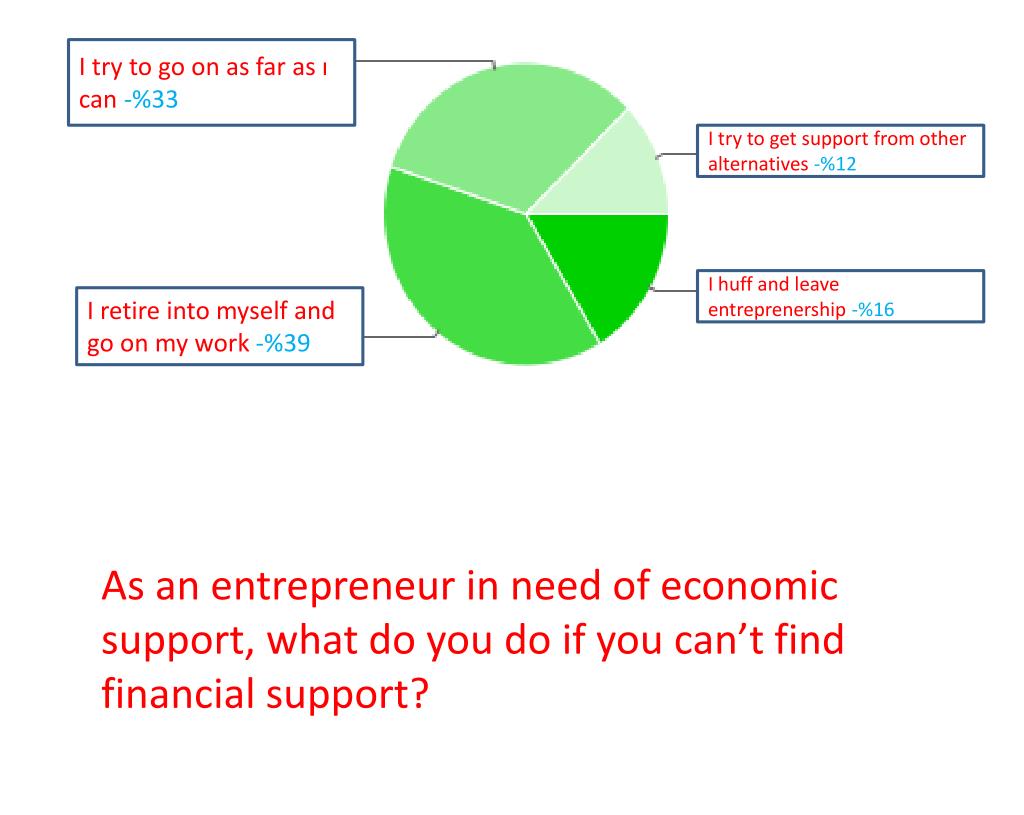 I try to go on as far as ı can -%33

I try to get support from other alternatives -%12

I retire into myself and go on my work -%39

I huff and leave entreprenership -%16

As an entrepreneur in need of economic support, what do you do if you can’t find financial support?